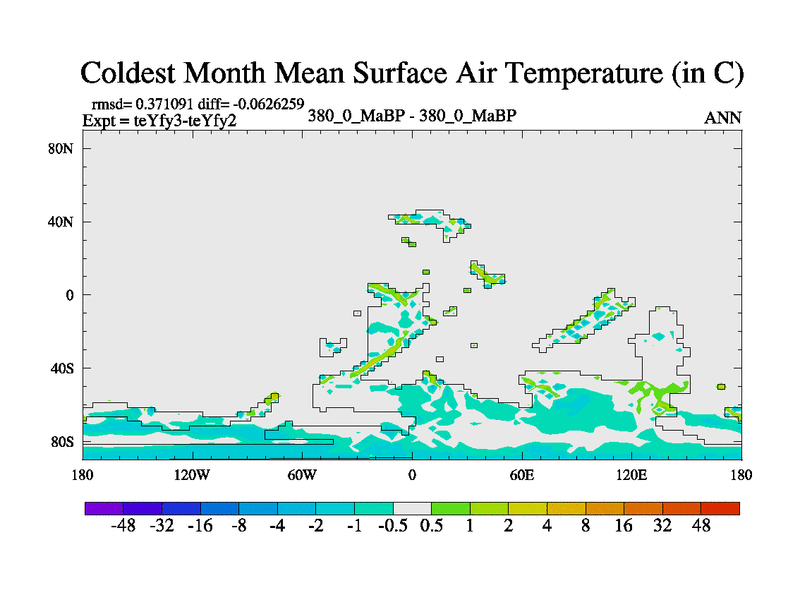 Coldest Month Mean Surface Air Temperature (in C)

rmsd= 0.371091 diff= -0.0626259
Expt = teYfy3-teYfy2

380_0_MaBP - 380_0_MaBP

ANN

80N
40N
0
40S
80S

180
120W
60W
0
60E
120E
180

-48 -32 -16 -8 -4 -2 -1 -0.5 0.5 1 2 4 8 16 32 48